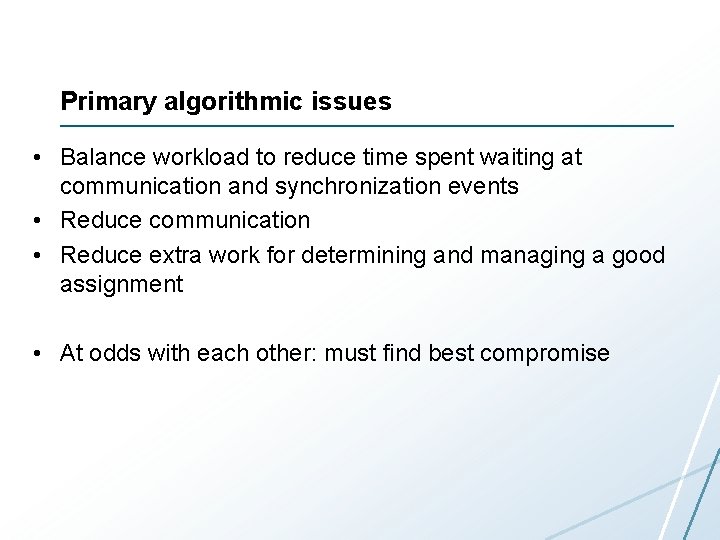 Primary algorithmic issues

• Balance workload to reduce time spent waiting at communication and synchronization events
• Reduce communication
• Reduce extra work for determining and managing a good assignment

• At odds with each other: must find best compromise